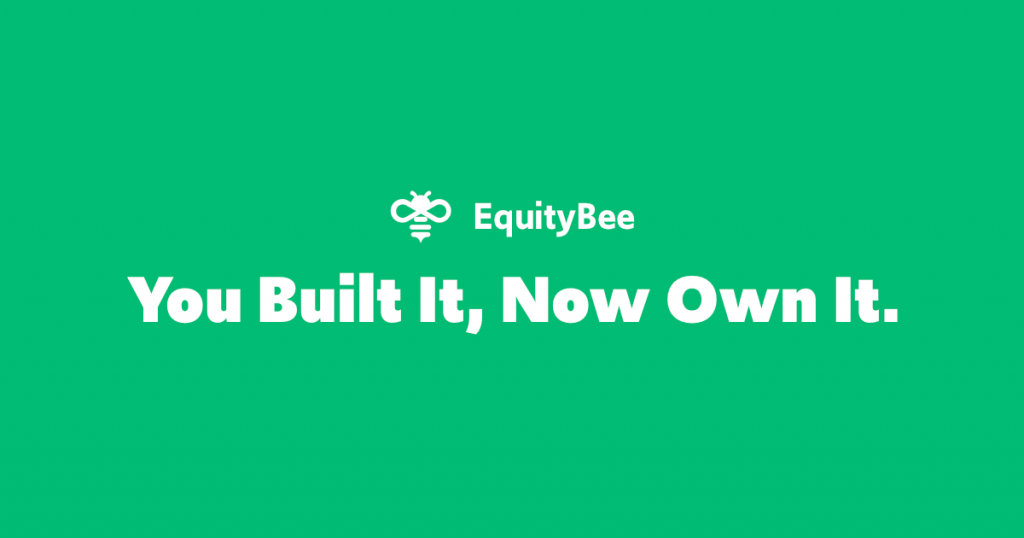 EquityBee

You Built It, Now Own It.